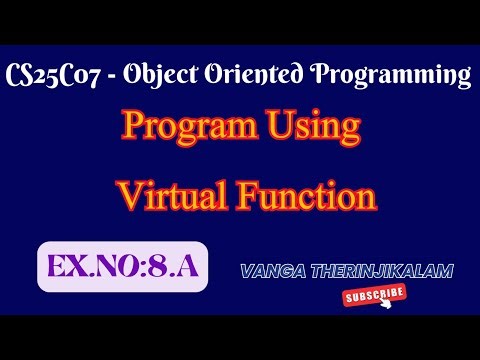 CS25C07 - Object Oriented Programming

Program Using

Virtual Function

EX.NO:8.A

VANGA THERINJIKALAM

SUBSCRIBE